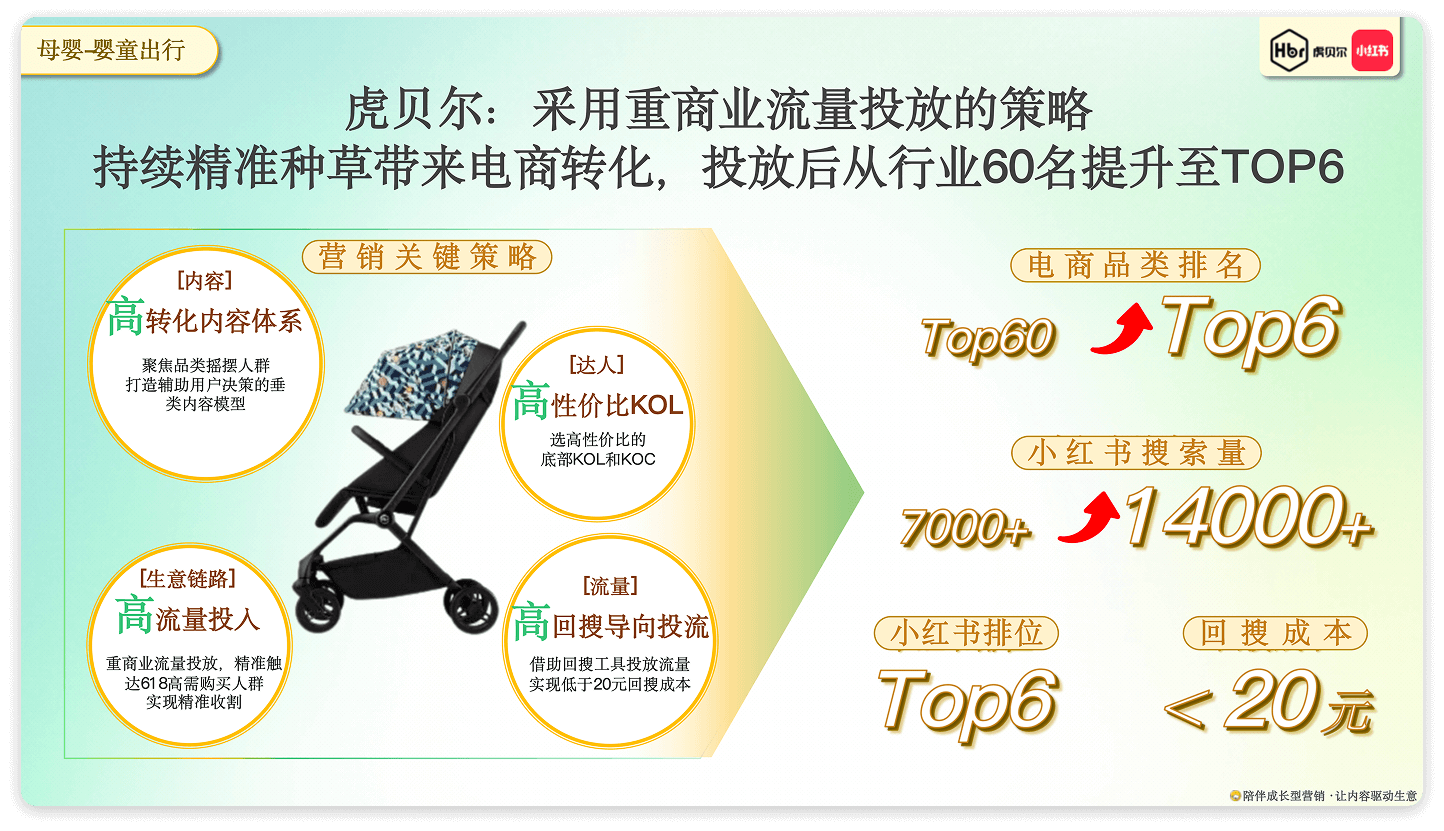 母婴-婴童出行

Hbr 虎贝尔 小红书

虎贝尔：采用重商业流量投放的策略
持续精准种草带来电商转化，投放后从行业60名提升至TOP6

营销关键策略

[内容]
高转化内容体系
聚焦品类摇摆人群
打造辅助用户决策的垂类内容模型

[达人]
高性价比KOL
选高性价比的
底部KOL和KOC

[生意链路]
高流量投入
重商业流量投放，精准触达618高需购买人群
实现精准收割

[流量]
高回搜导向投流
借助回搜工具投放流量
实现低于20元回搜成本

电商品类排名
Top60 Top6

小红书搜索量
7000+ 14000+

小红书排位
Top6

回搜成本
＜20元

陪伴成长型营销 · 让内容驱动生意